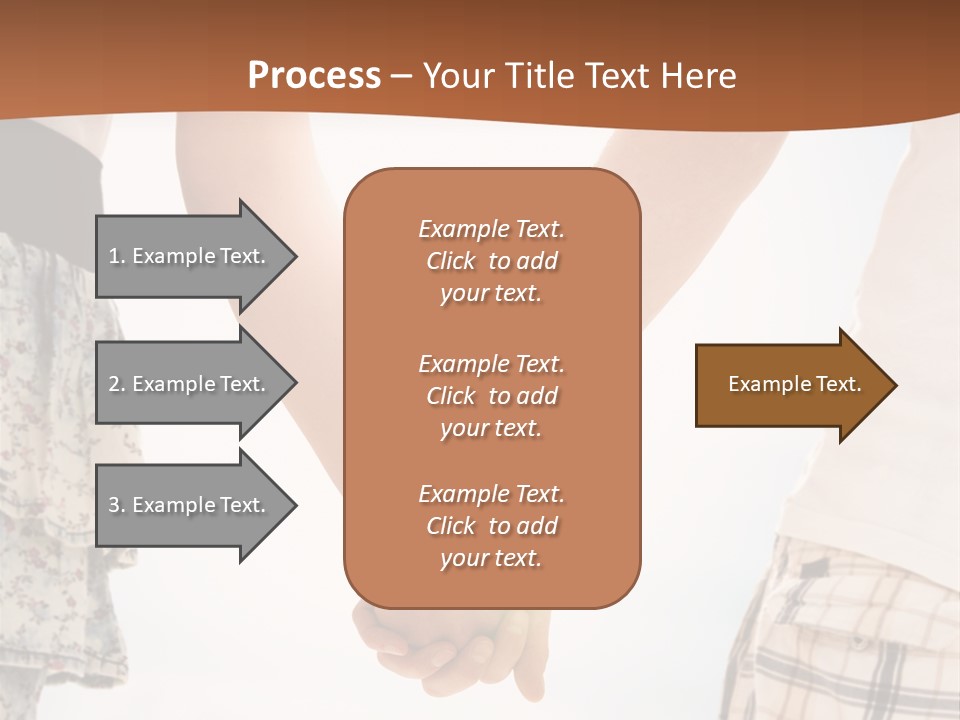 Process – Your Title Text Here

1. Example Text.

2. Example Text.

3. Example Text.

Example Text. Click to add your text.

Example Text. Click to add your text.

Example Text. Click to add your text.

Example Text.